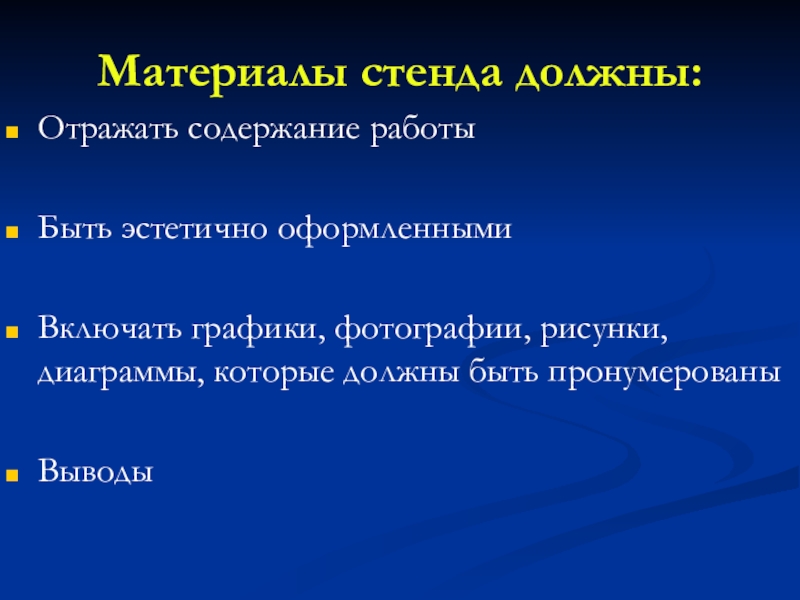 Материалы стенда должны:

Отражать содержание работы

Быть эстетично оформленными

Включать графики, фотографии, рисунки, диаграммы, которые должны быть пронумерованы

Выводы